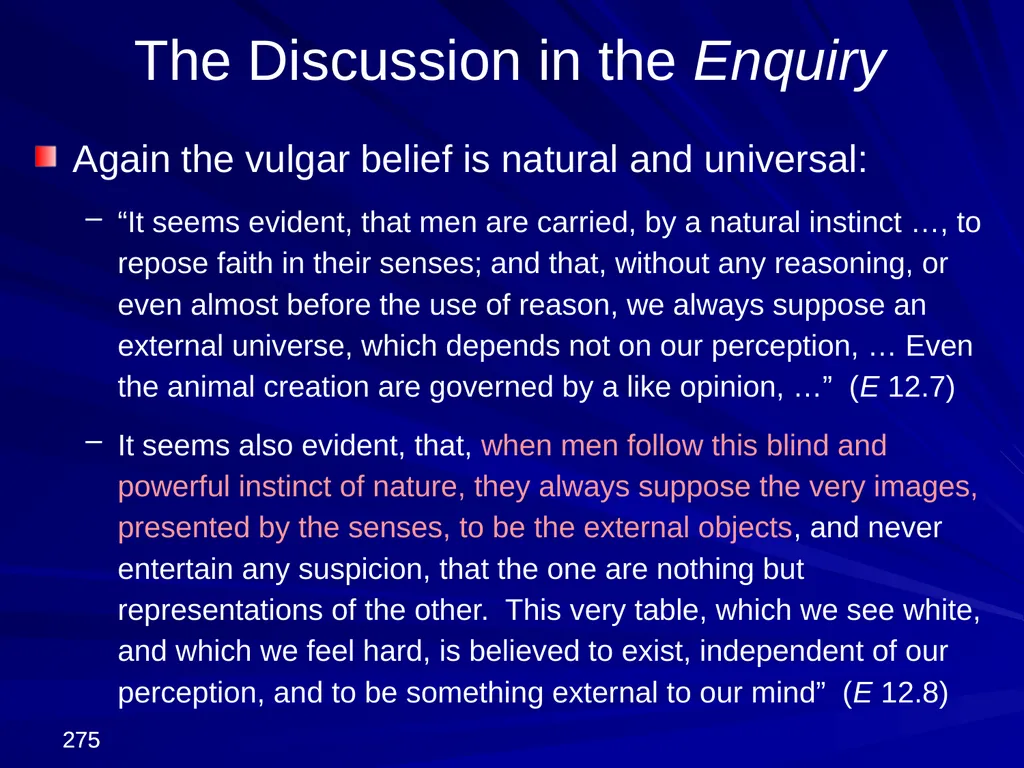 The Discussion in the Enquiry

Again the vulgar belief is natural and universal:

– “It seems evident, that men are carried, by a natural instinct …, to repose faith in their senses; and that, without any reasoning, or even almost before the use of reason, we always suppose an external universe, which depends not on our perception, … Even the animal creation are governed by a like opinion, …” (E 12.7)

– It seems also evident, that, when men follow this blind and powerful instinct of nature, they always suppose the very images, presented by the senses, to be the external objects, and never entertain any suspicion, that the one are nothing but representations of the other. This very table, which we see white, and which we feel hard, is believed to exist, independent of our perception, and to be something external to our mind” (E 12.8)

275